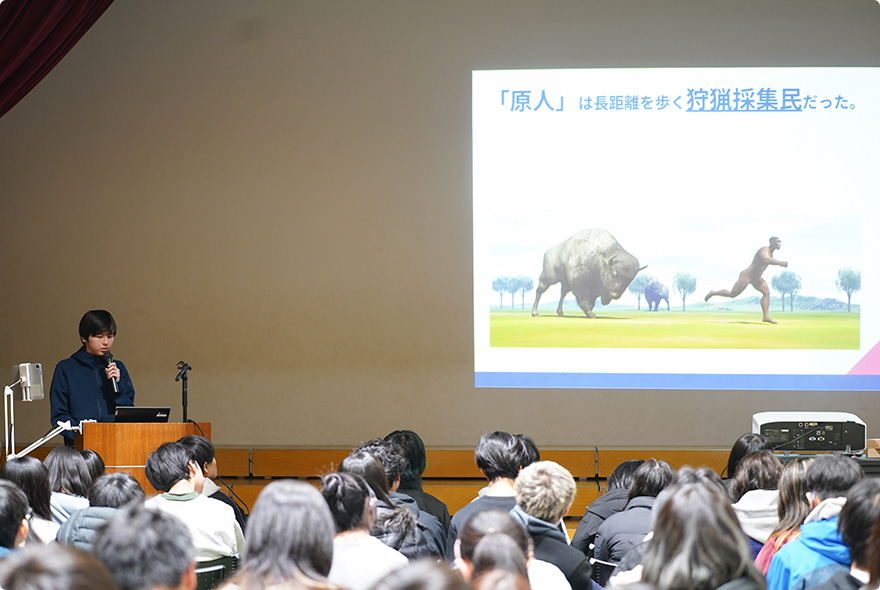 「原人」は長距離を歩く狩猟採集民だった。